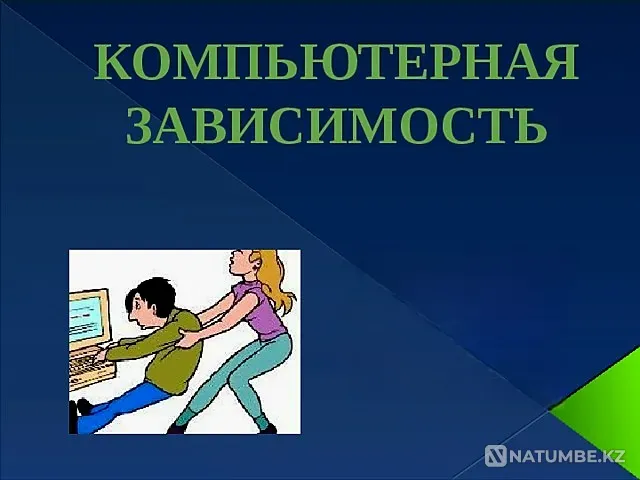 КОМПЬЮТЕРНАЯ ЗАВИСИМОСТЬ

NATUMBE.KZ